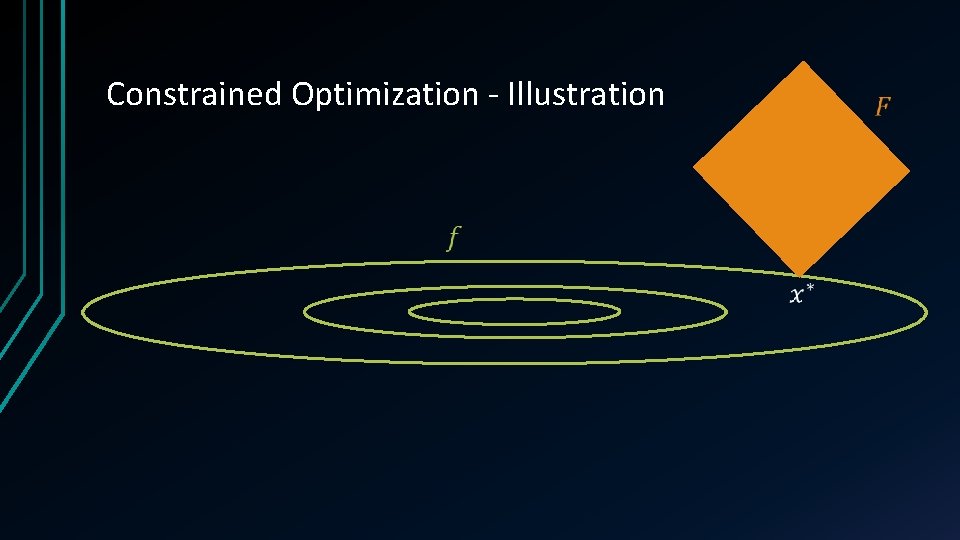 Constrained Optimization - Illustration

$F$

$f$

$x^*$